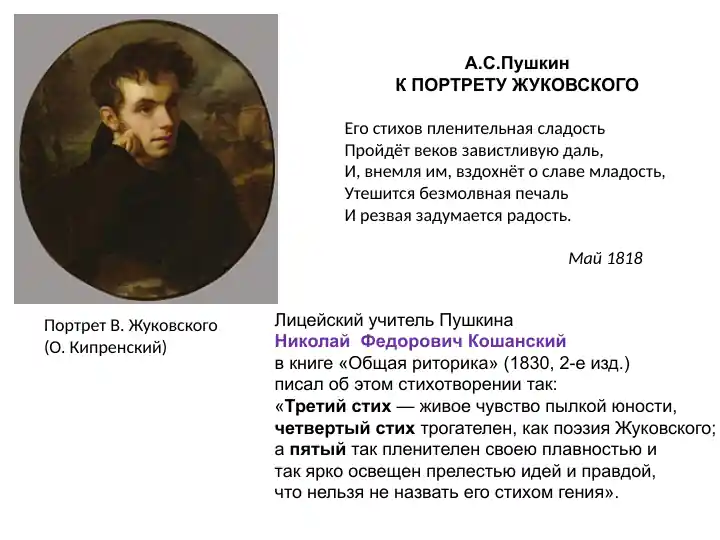 А.С.Пушкин
К ПОРТРЕТУ ЖУКОВСКОГО

Его стихов пленительная сладость
Пройдёт веков завистливую даль,
И, внемля им, вздохнёт о славе младость,
Утешится безмолвная печаль
И резвая задумается радость.

Май 1818

Портрет В. Жуковского
(О. Кипренский)

Лицейский учитель Пушкина
Николай Федорович Кошанский
в книге «Общая риторика» (1830, 2-е изд.)
писал об этом стихотворении так:
«Третий стих — живое чувство пылкой юности,
четвертый стих трогателен, как поэзия Жуковского;
а пятый так пленителен своею плавностью и
так ярко освещен прелестью идей и правдой,
что нельзя не назвать его стихом гения».